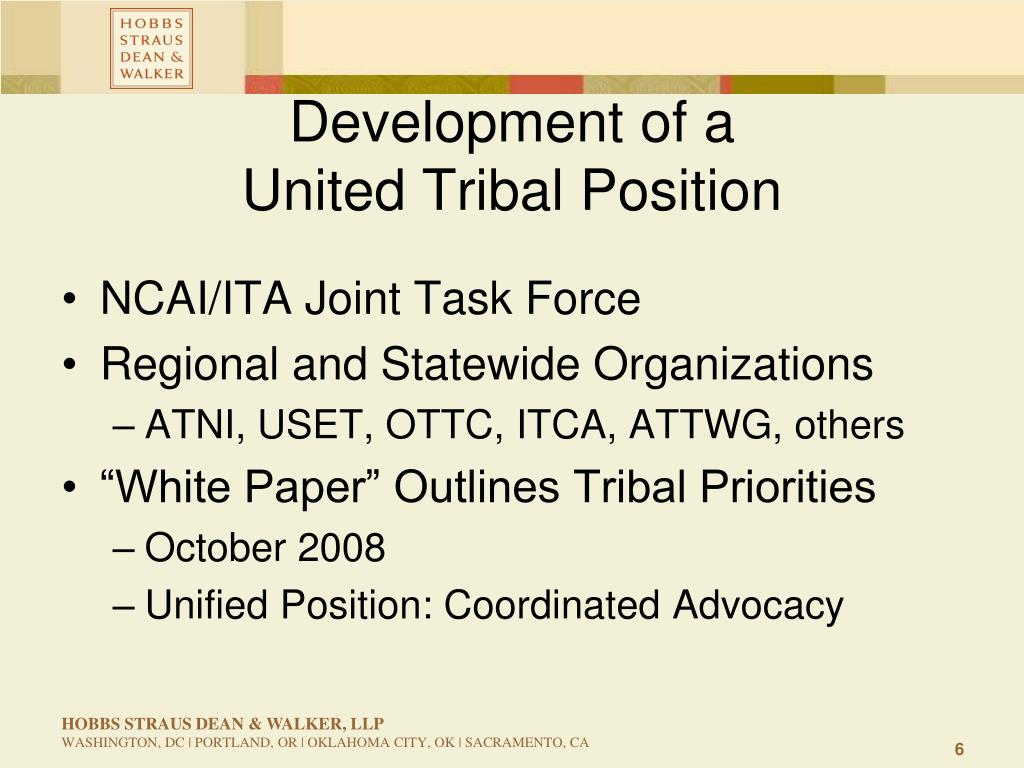 HOBBS STRAUS DEAN & WALKER

Development of a
United Tribal Position

• NCAI/ITA Joint Task Force
• Regional and Statewide Organizations
– ATNI, USET, OTTC, ITCA, ATTWG, others
• “White Paper” Outlines Tribal Priorities
– October 2008
– Unified Position: Coordinated Advocacy

HOBBS STRAUS DEAN & WALKER, LLP
WASHINGTON, DC | PORTLAND, OR | OKLAHOMA CITY, OK | SACRAMENTO, CA

6